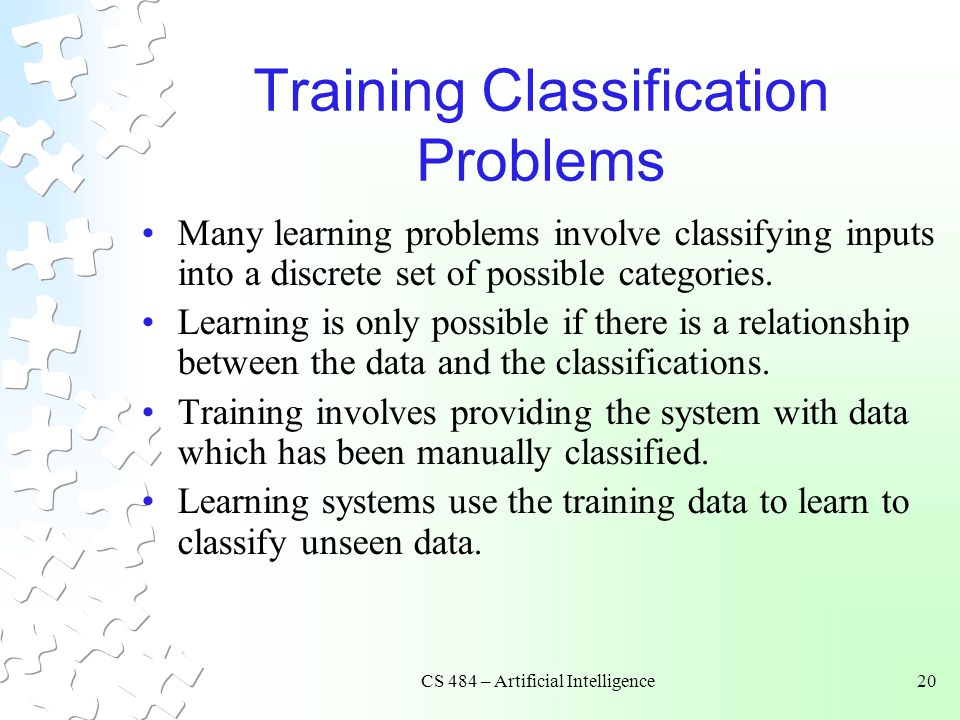 Training Classification Problems

• Many learning problems involve classifying inputs into a discrete set of possible categories.

• Learning is only possible if there is a relationship between the data and the classifications.

• Training involves providing the system with data which has been manually classified.

• Learning systems use the training data to learn to classify unseen data.

CS 484 – Artificial Intelligence

20